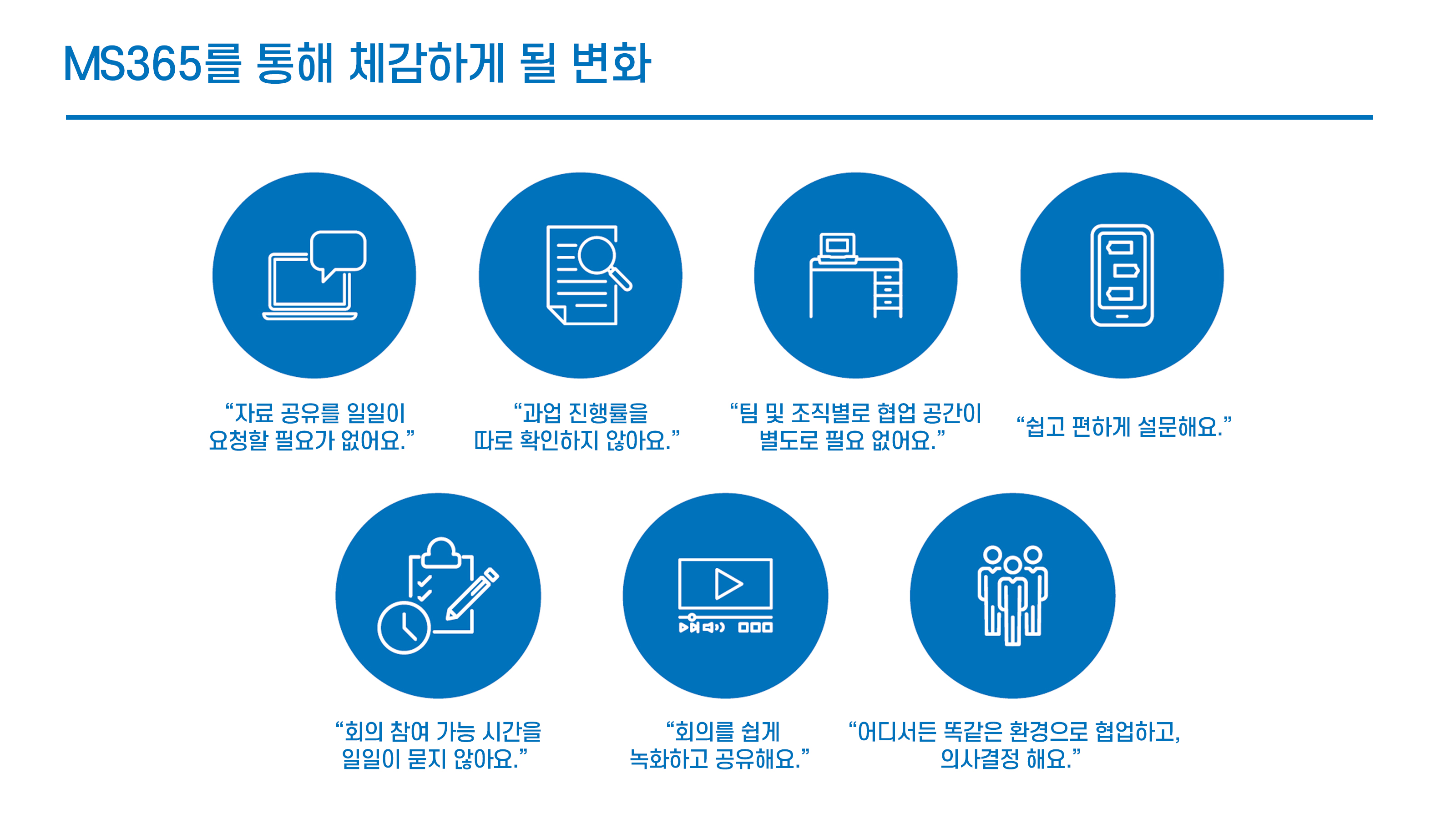 MS365를 통해 체감하게 될 변화

“자료 공유를 일일이 요청할 필요가 없어요.”

“과업 진행률을 따로 확인하지 않아요.”

“팀 및 조직별로 협업 공간이 별도로 필요 없어요.”

“쉽고 편하게 설문해요.”

“회의 참여 가능 시간을 일일이 묻지 않아요.”

“회의를 쉽게 녹화하고 공유해요.”

“어디서든 똑같은 환경으로 협업하고, 의사결정 해요.”